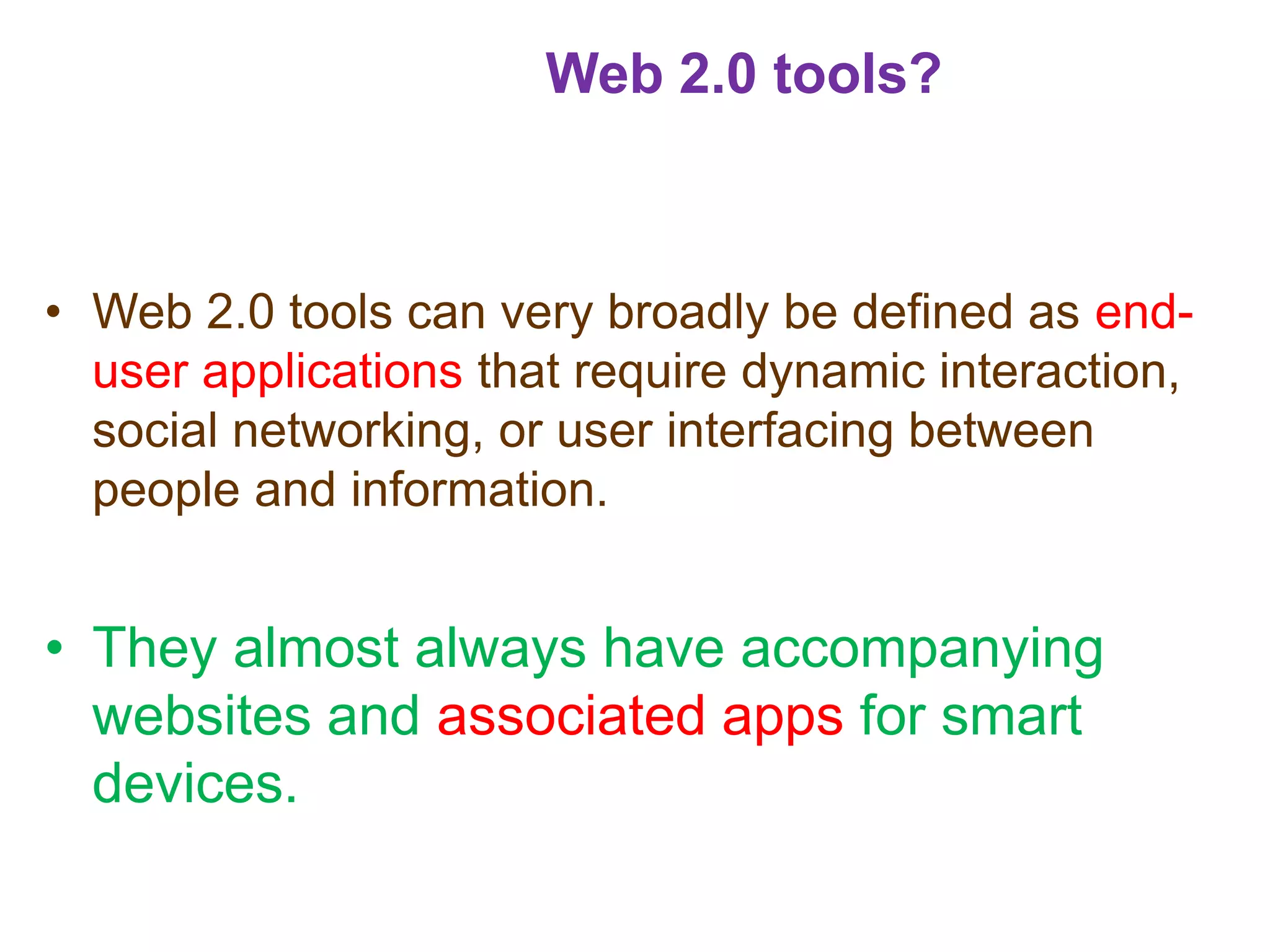 Web 2.0 tools?

• Web 2.0 tools can very broadly be defined as end-user applications that require dynamic interaction, social networking, or user interfacing between people and information.

• They almost always have accompanying websites and associated apps for smart devices.